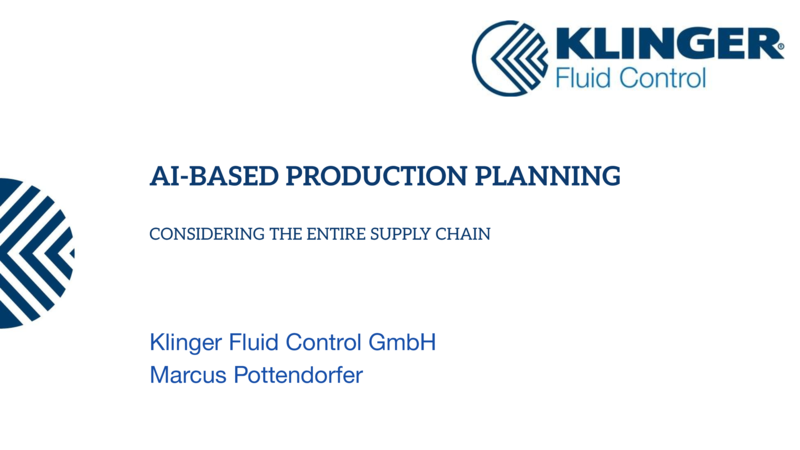 KLINGER®
Fluid Control

AI-BASED PRODUCTION PLANNING

CONSIDERING THE ENTIRE SUPPLY CHAIN

Klinger Fluid Control GmbH
Marcus Pottendorfer